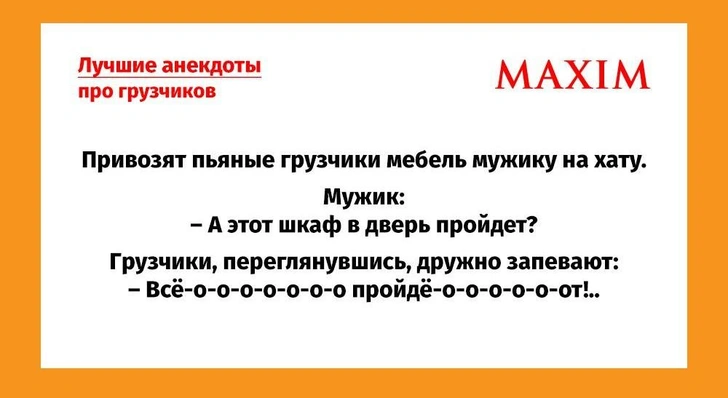 Лучшие анекдоты про грузчиков

MAXIM

Привозят пьяные грузчики мебель мужику на хату.

Мужик:
– А этот шкаф в дверь пройдет?

Грузчики, переглянувшись, дружно запевают:
– Всё-о-о-о-о-о-о-о пройдё-о-о-о-о-о-от!..